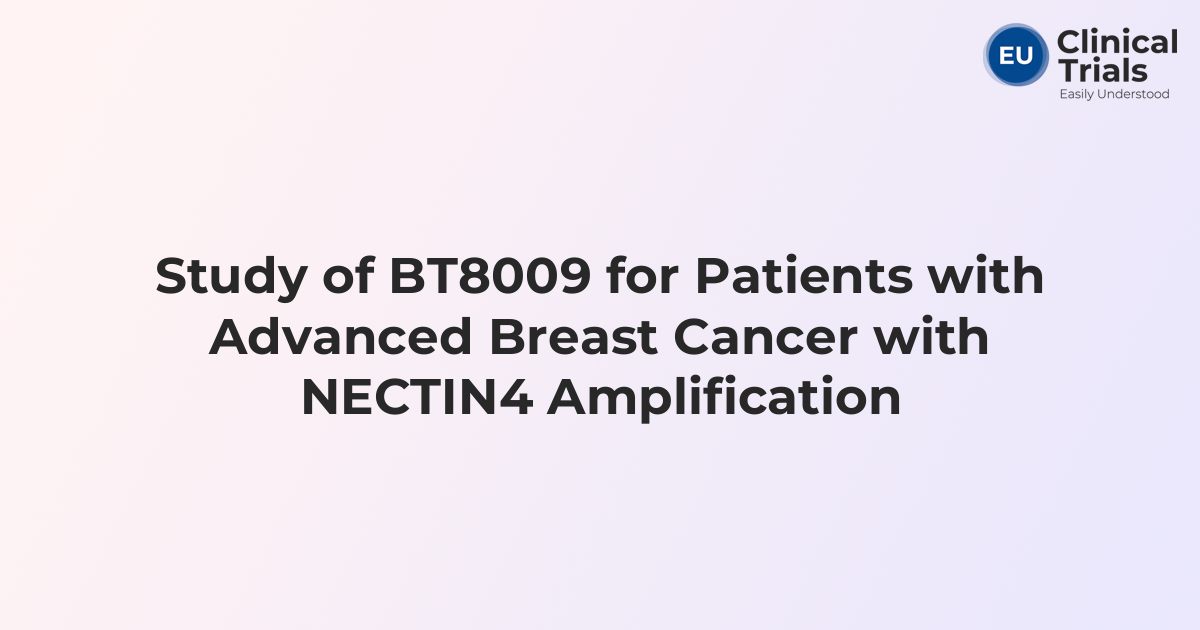 EU Clinical Trials
Easily Understood

Study of BT8009 for Patients with Advanced Breast Cancer with NECTIN4 Amplification